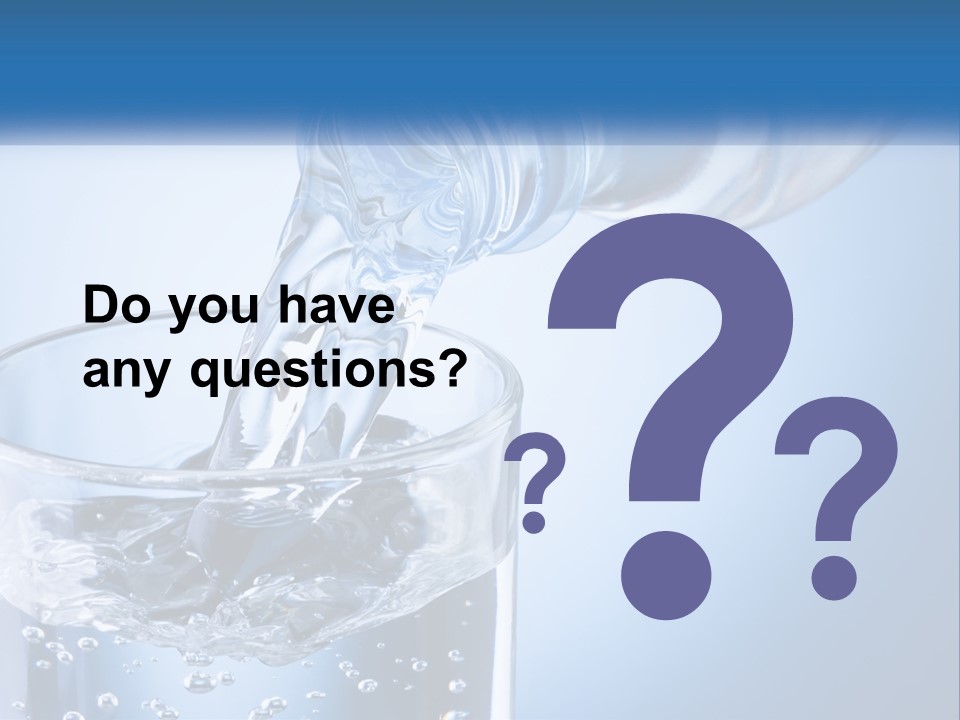 Do you have any questions?

? ? ?